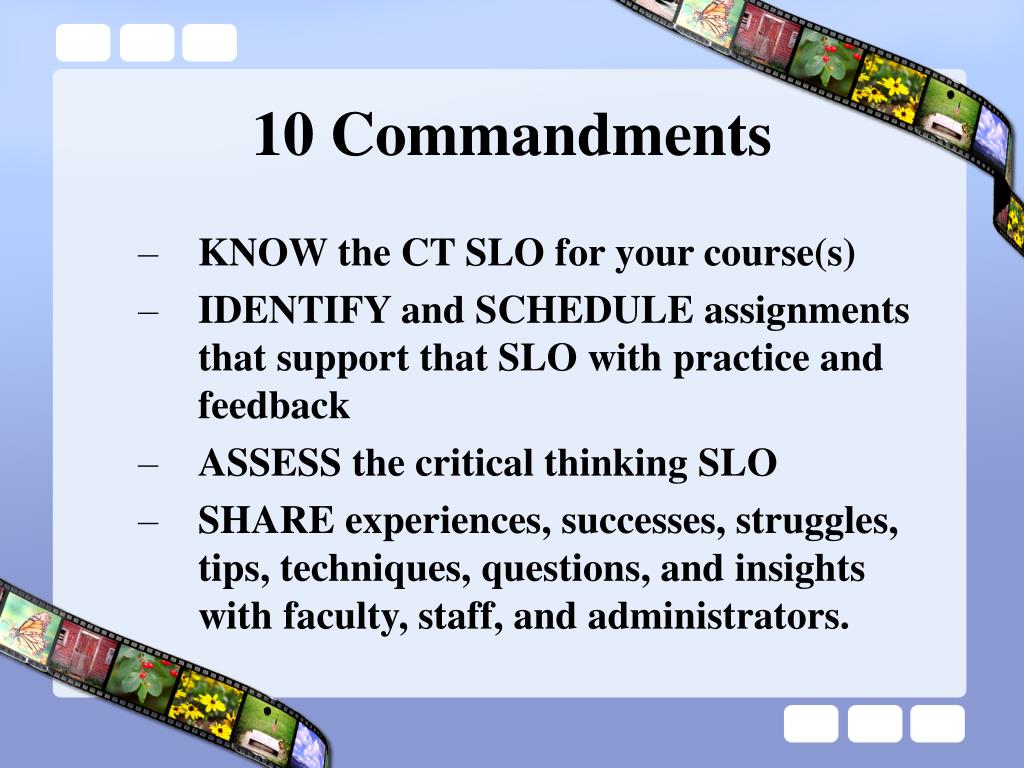 10 Commandments

– KNOW the CT SLO for your course(s)
– IDENTIFY and SCHEDULE assignments that support that SLO with practice and feedback
– ASSESS the critical thinking SLO
– SHARE experiences, successes, struggles, tips, techniques, questions, and insights with faculty, staff, and administrators.